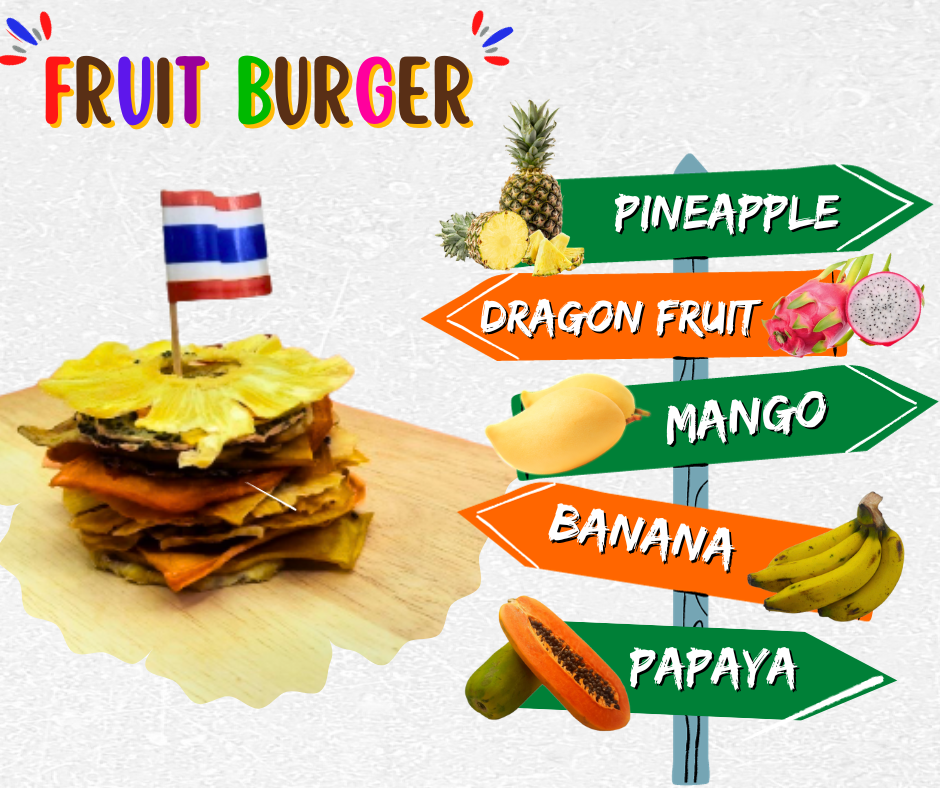 FRUIT BURGER

PINEAPPLE

DRAGON FRUIT

MANGO

BANANA

PAPAYA